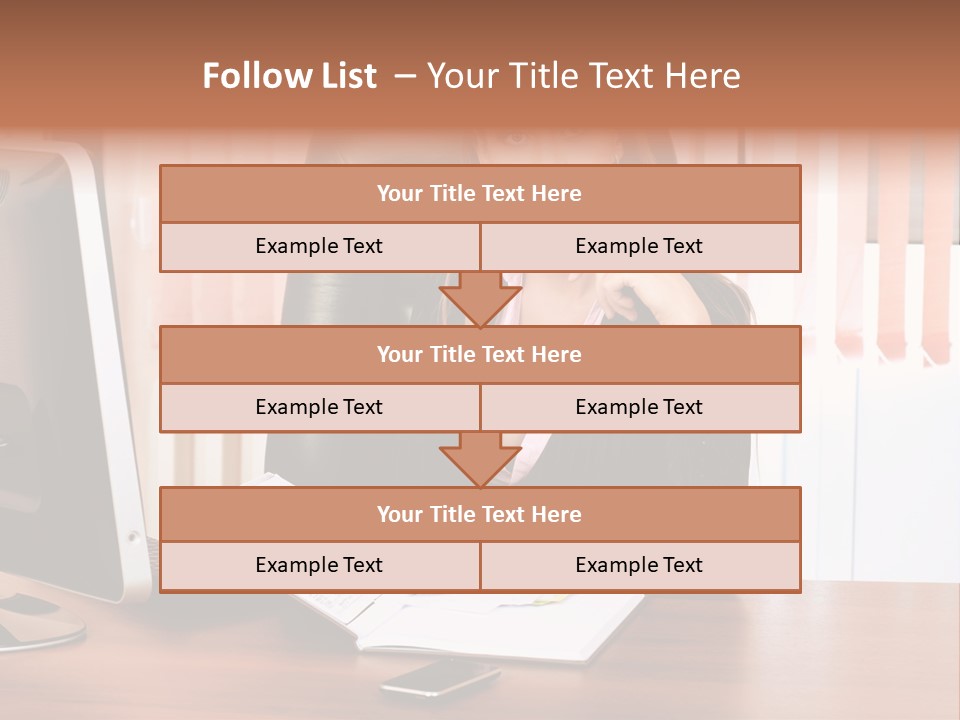 Follow List – Your Title Text Here

| Your Title Text Here | |
|---|---|
| Example Text | Example Text |

| Your Title Text Here | |
|---|---|
| Example Text | Example Text |

| Your Title Text Here | |
|---|---|
| Example Text | Example Text |